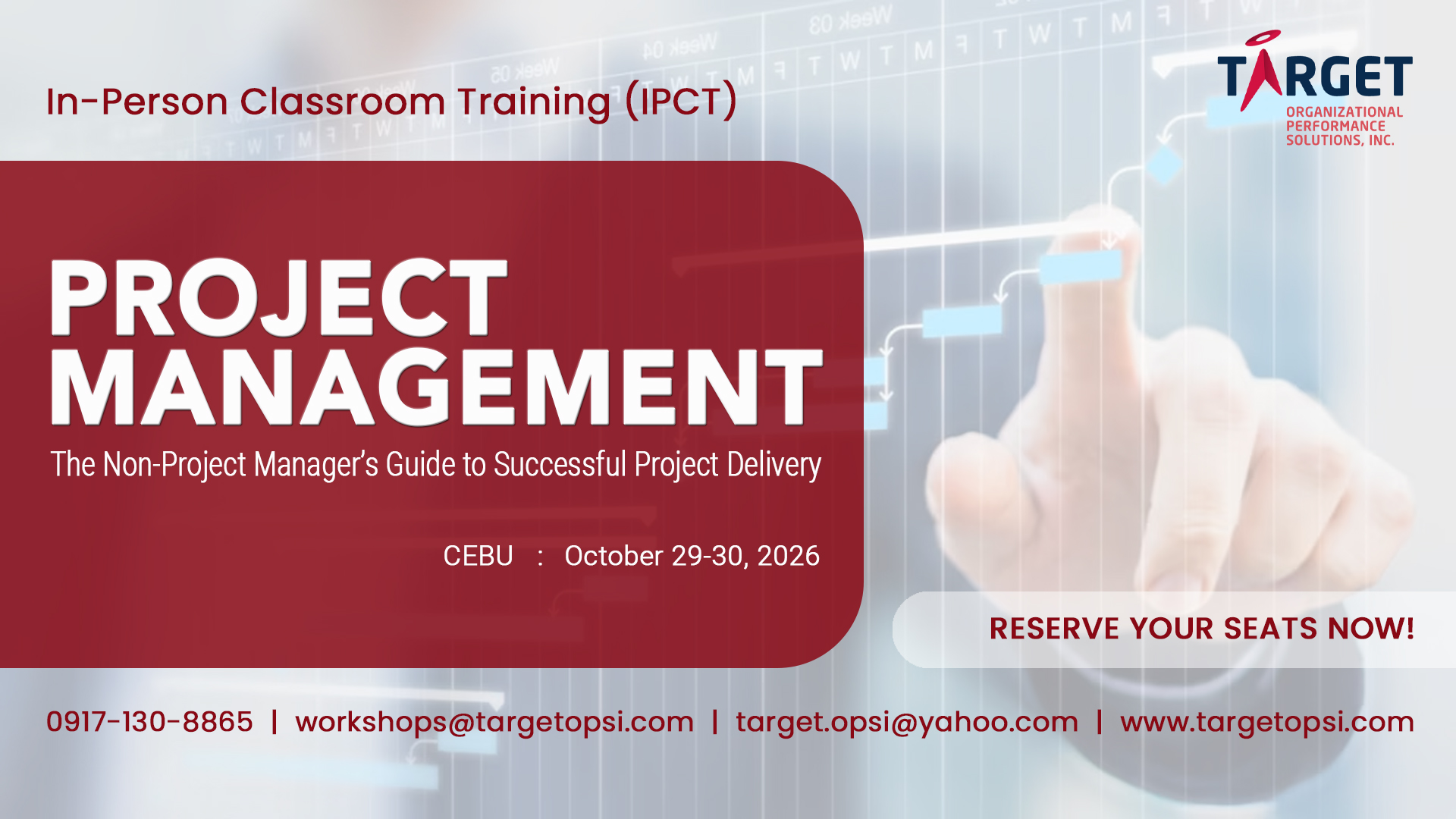 In-Person Classroom Training (IPCT)

TARGET
ORGANIZATIONAL PERFORMANCE SOLUTIONS, INC.

PROJECT MANAGEMENT

The Non-Project Manager's Guide to Successful Project Delivery

CEBU : October 29-30, 2026

RESERVE YOUR SEATS NOW!

0917-130-8865 | workshops@targetopsi.com | target.opsi@yahoo.com | www.targetopsi.com